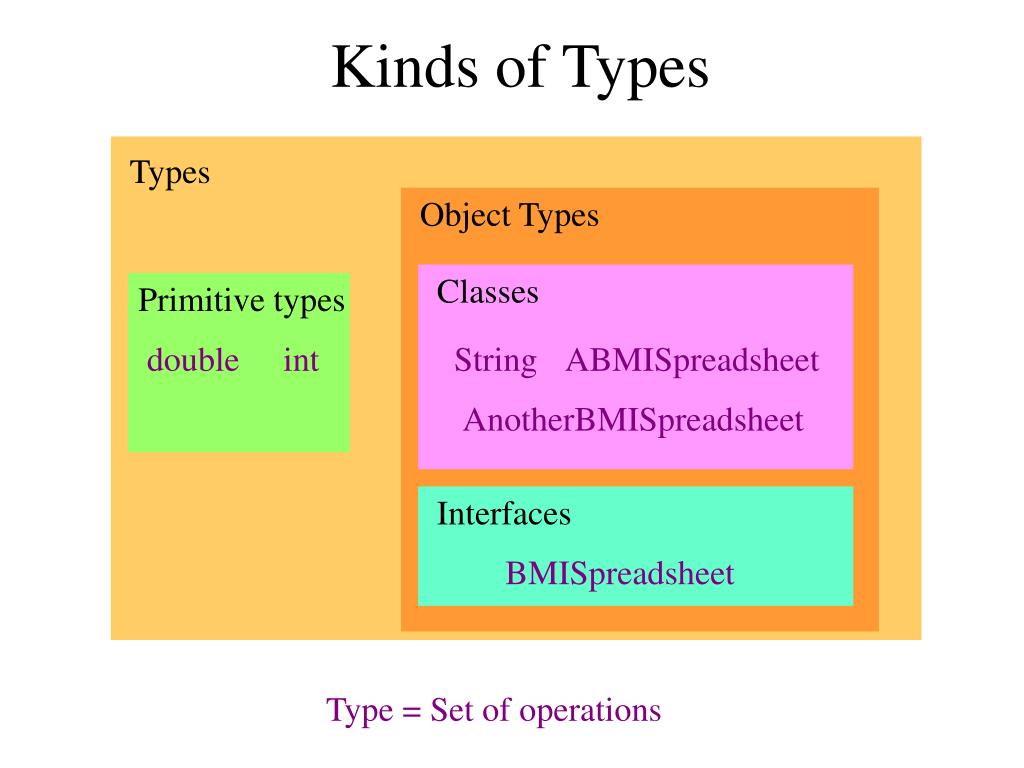 Kinds of Types

Types

Primitive types

double int

Object Types

Classes

String ABMISpreadsheet

AnotherBMISpreadsheet

Interfaces

BMISpreadsheet

Type = Set of operations